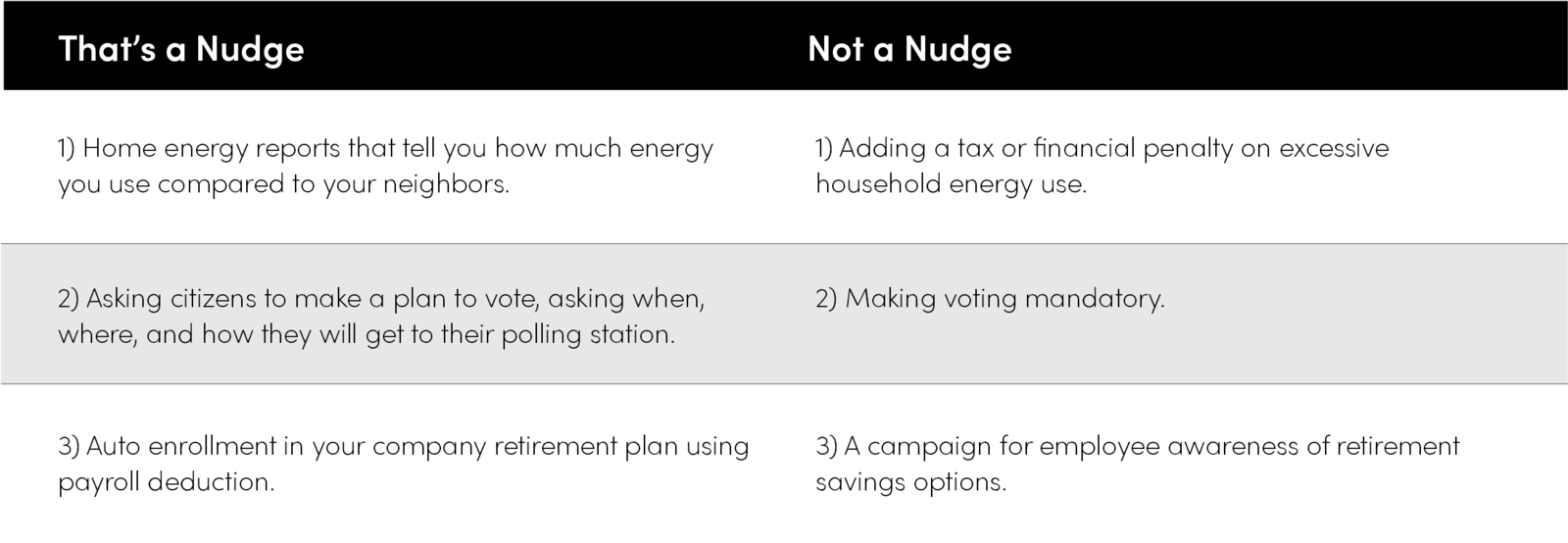 | That's a Nudge | Not a Nudge |
|---|---|
| 1) Home energy reports that tell you how much energy you use compared to your neighbors. | 1) Adding a tax or financial penalty on excessive household energy use. |
| 2) Asking citizens to make a plan to vote, asking when, where, and how they will get to their polling station. | 2) Making voting mandatory. |
| 3) Auto enrollment in your company retirement plan using payroll deduction. | 3) A campaign for employee awareness of retirement savings options. |